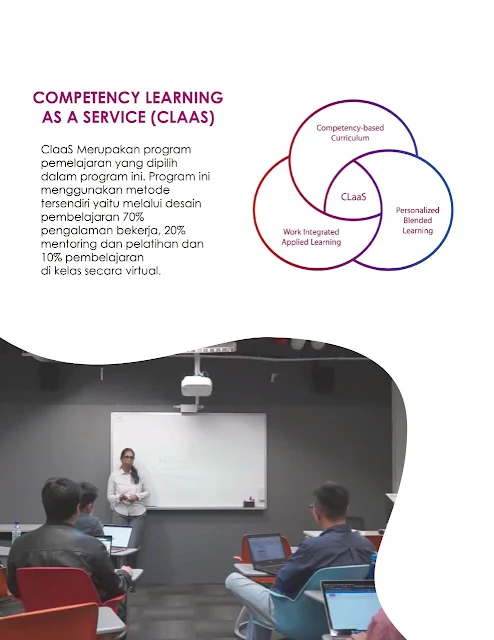 COMPETENCY LEARNING AS A SERVICE (CLAAS)

ClaaS Merupakan program pemelajaran yang dipilih dalam program ini. Program ini menggunakan metode tersendiri yaitu melalui desain pembelajaran 70% pengalaman bekerja, 20% mentoring dan pelatihan dan 10% pembelajaran di kelas secara virtual.

Competency-based Curriculum

CLaaS

Personalized Blended Learning

Work Integrated Applied Learning